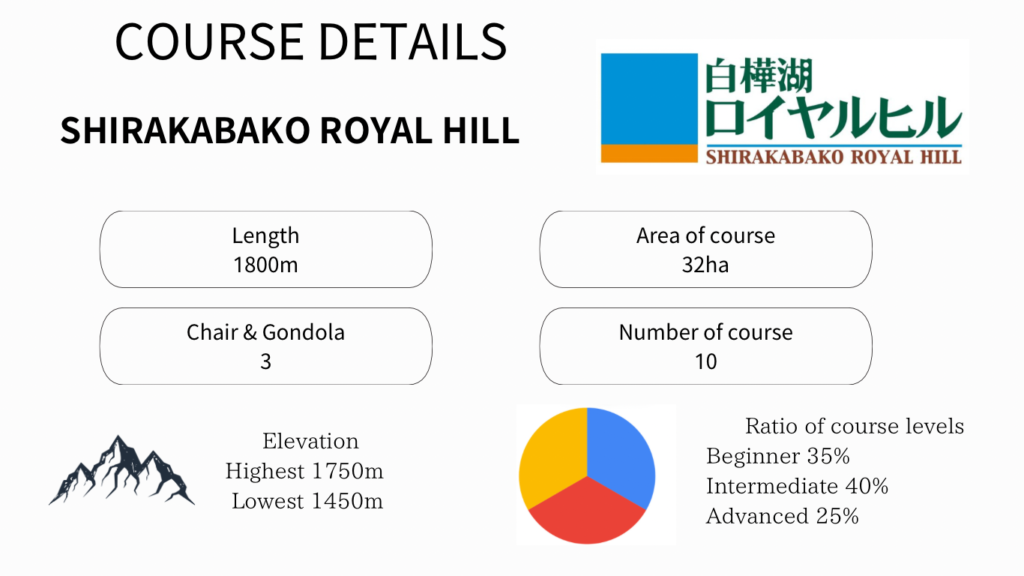 COURSE DETAILS

SHIRAKABAKO ROYAL HILL

白樺湖
ロイヤルヒル
SHIRAKABAKO ROYAL HILL

Length
1800m

Area of course
32ha

Chair & Gondola
3

Number of course
10

Elevation
Highest 1750m
Lowest 1450m

Ratio of course levels
Beginner 35%
Intermediate 40%
Advanced 25%